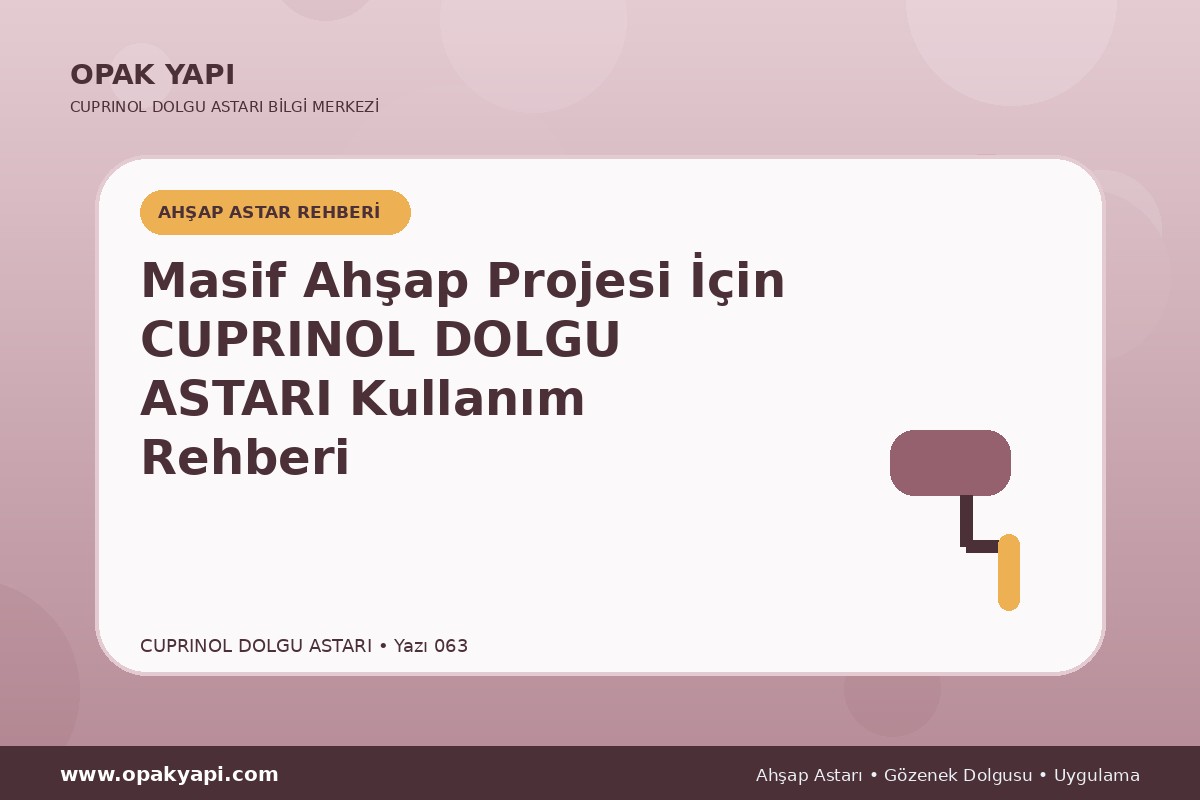 OPAK YAPI
CUPRINOL DOLGU ASTARI BİLGİ MERKEZİ

AHŞAP ASTAR REHBERİ

Masif Ahşap Projesi İçin CUPRINOL DOLGU ASTARI Kullanım Rehberi

CUPRINOL DOLGU ASTARI • Yazı 063

www.opakyapi.com

Ahşap Astarı • Gözenek Dolgusu • Uygulama